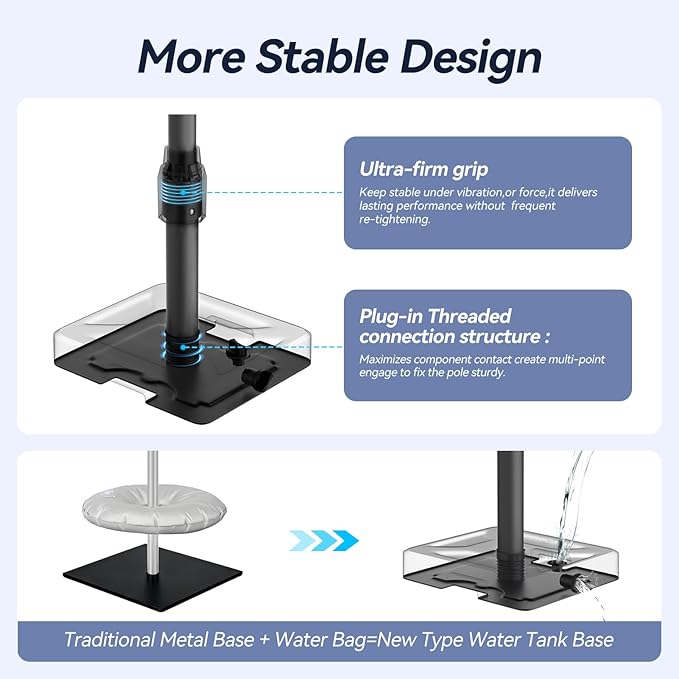 More Stable Design

Ultra-firm grip

Keep stable under vibration,or force,it delivers lasting performance without frequent re-tightening.

Plug-in Threaded connection structure :

Maximizes component contact create multi-point engage to fix the pole sturdy.

Traditional Metal Base + Water Bag=New Type Water Tank Base